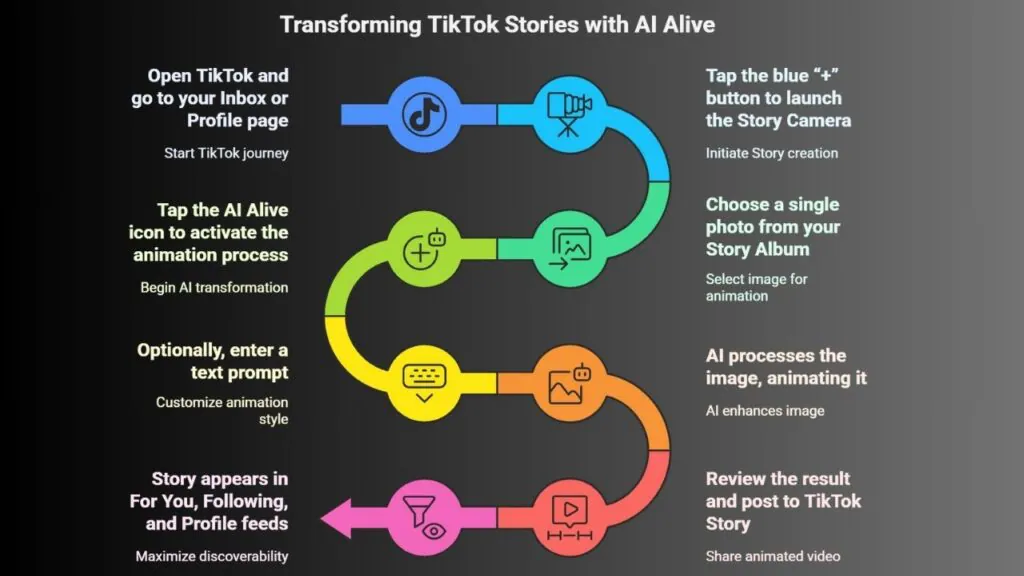 Transforming TikTok Stories with AI Alive

Open TikTok and go to your Inbox or Profile page

Start TikTok journey

Tap the blue "+" button to launch the Story Camera

Initiate Story creation

Choose a single photo from your Story Album

Select image for animation

Tap the AI Alive icon to activate the animation process

Begin AI transformation

Optionally, enter a text prompt

Customize animation style

AI processes the image, animating it

AI enhances image

Review the result and post to TikTok Story

Share animated video

Story appears in For You, Following, and Profile feeds

Maximize discoverability